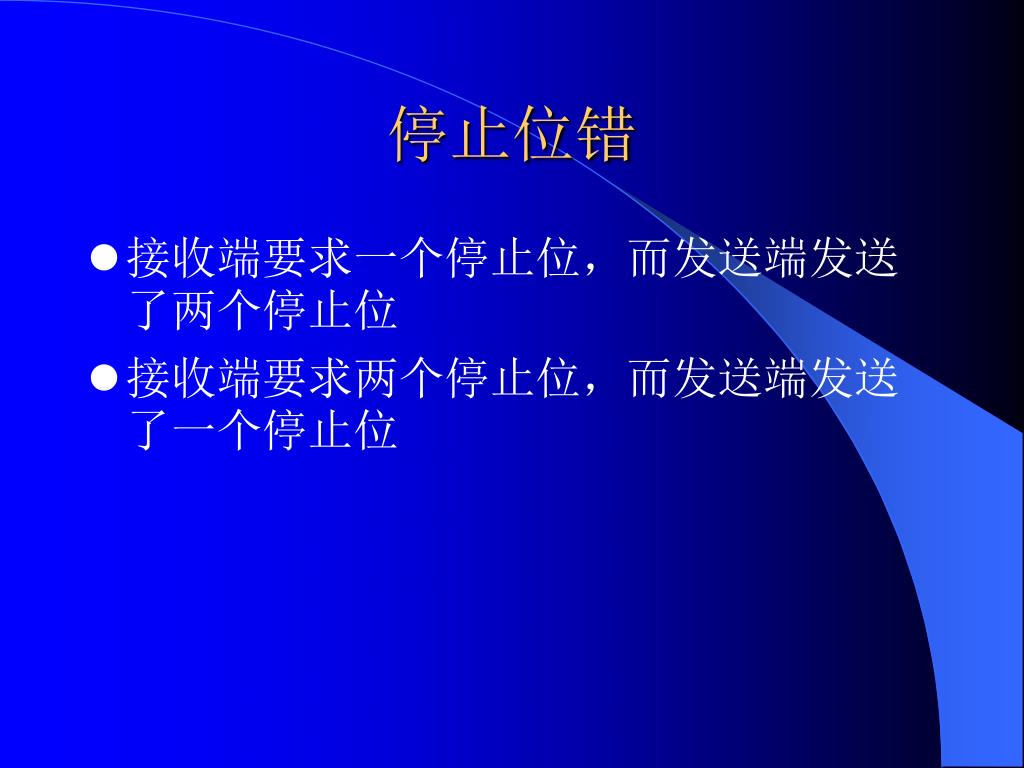 停止位错

● 接收端要求一个停止位，而发送端发送了两个停止位

● 接收端要求两个停止位，而发送端发送了一个停止位